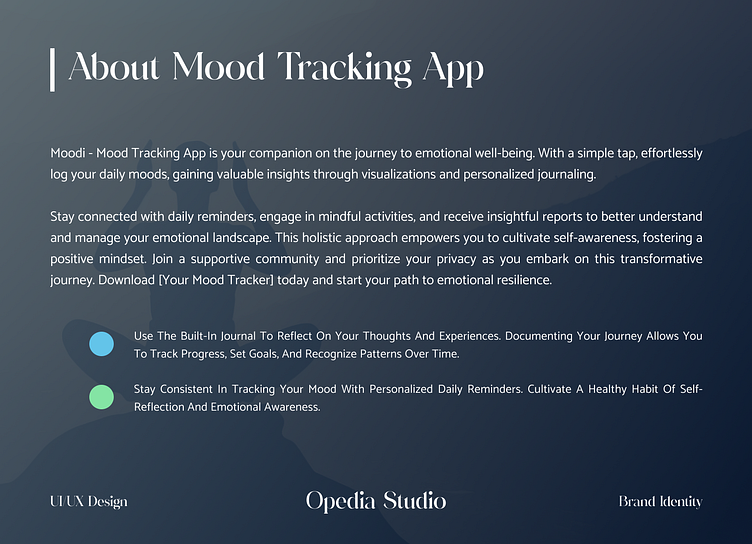 About Mood Tracking App

Moodi - Mood Tracking App is your companion on the journey to emotional well-being. With a simple tap, effortlessly log your daily moods, gaining valuable insights through visualizations and personalized journaling.

Stay connected with daily reminders, engage in mindful activities, and receive insightful reports to better understand and manage your emotional landscape. This holistic approach empowers you to cultivate self-awareness, fostering a positive mindset. Join a supportive community and prioritize your privacy as you embark on this transformative journey. Download [Your Mood Tracker] today and start your path to emotional resilience.

Use The Built-In Journal To Reflect On Your Thoughts And Experiences. Documenting Your Journey Allows You To Track Progress, Set Goals, And Recognize Patterns Over Time.

Stay Consistent In Tracking Your Mood With Personalized Daily Reminders. Cultivate A Healthy Habit Of Self-Reflection And Emotional Awareness.

UI/UX Design

Opedia Studio

Brand Identity